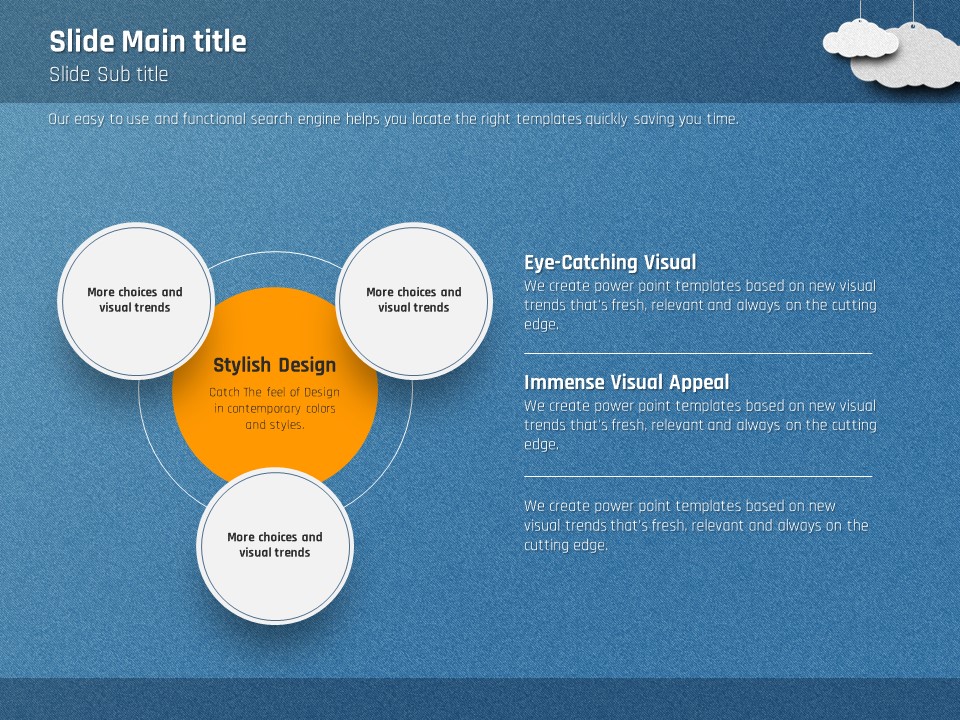 Slide Main title
Slide Sub title

Our easy to use and functional search engine helps you locate the right templates quickly saving you time.

More choices and visual trends

More choices and visual trends

Stylish Design
Catch The feel of Design in contemporary colors and styles.

More choices and visual trends

Eye-Catching Visual
We create power point templates based on new visual trends that's fresh, relevant and always on the cutting edge.

Immense Visual Appeal
We create power point templates based on new visual trends that's fresh, relevant and always on the cutting edge.

We create power point templates based on new visual trends that's fresh, relevant and always on the cutting edge.